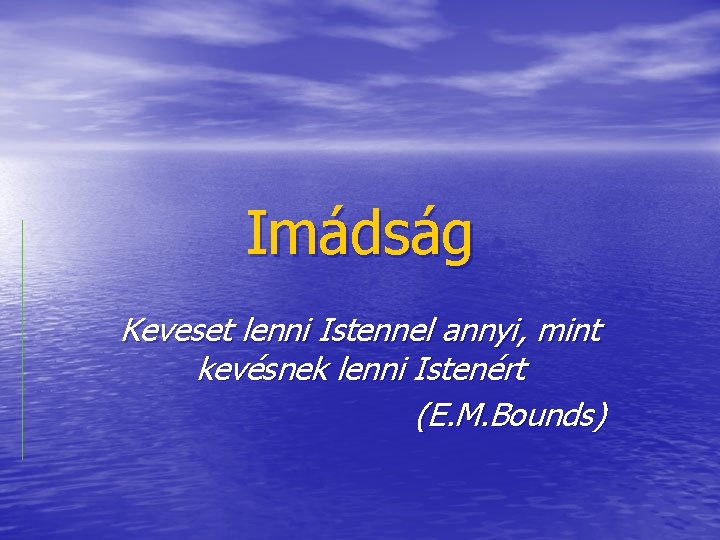 Imádság

Keveset lenni Istennel annyi, mint kevésnek lenni Istenért

(E.M.Bounds)